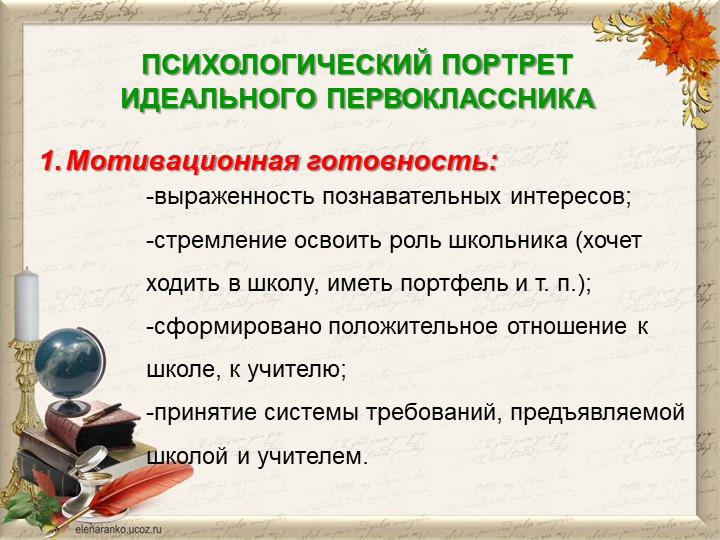 ПСИХОЛОГИЧЕСКИЙ ПОРТРЕТ ИДЕАЛЬНОГО ПЕРВОКЛАССНИКА

1. Мотивационная готовность:

-выраженность познавательных интересов;

-стремление освоить роль школьника (хочет ходить в школу, иметь портфель и т. п.);

-сформировано положительное отношение к школе, к учителю;

-принятие системы требований, предъявляемой школой и учителем.

elenaranko.ucoz.ru